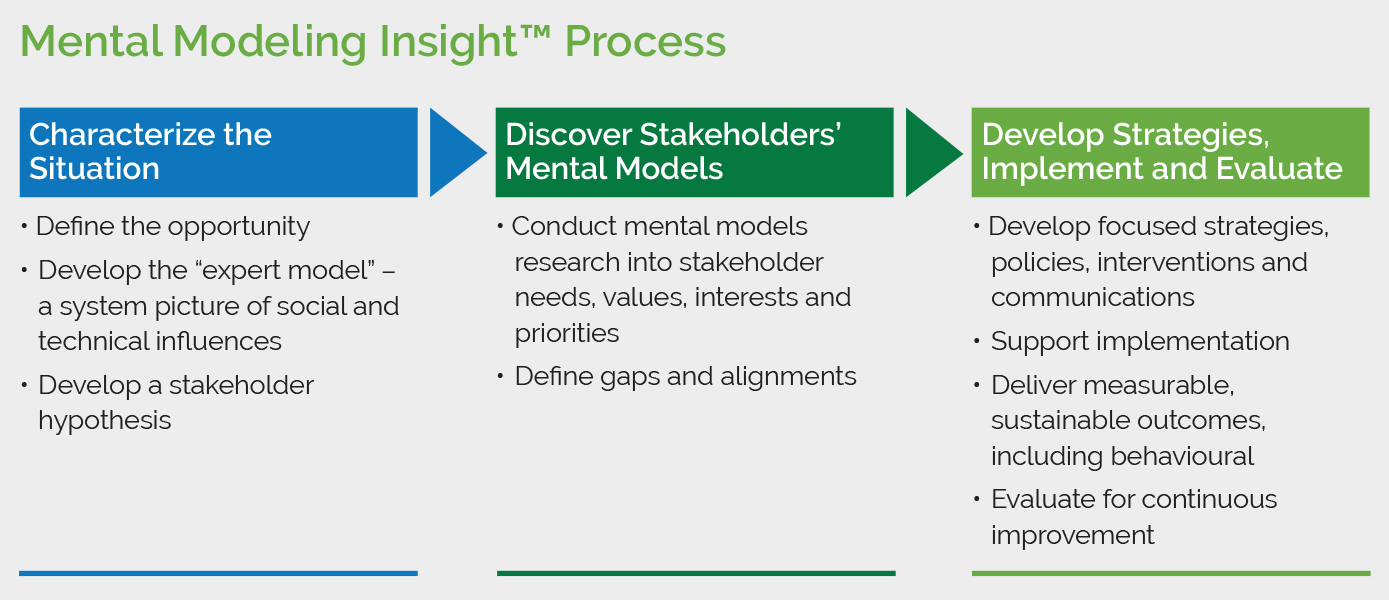 Mental Modeling Insight™ Process

Characterize the Situation

• Define the opportunity
• Develop the “expert model” – a system picture of social and technical influences
• Develop a stakeholder hypothesis

Discover Stakeholders’ Mental Models

• Conduct mental models research into stakeholder needs, values, interests and priorities
• Define gaps and alignments

Develop Strategies, Implement and Evaluate

• Develop focused strategies, policies, interventions and communications
• Support implementation
• Deliver measurable, sustainable outcomes, including behavioural
• Evaluate for continuous improvement